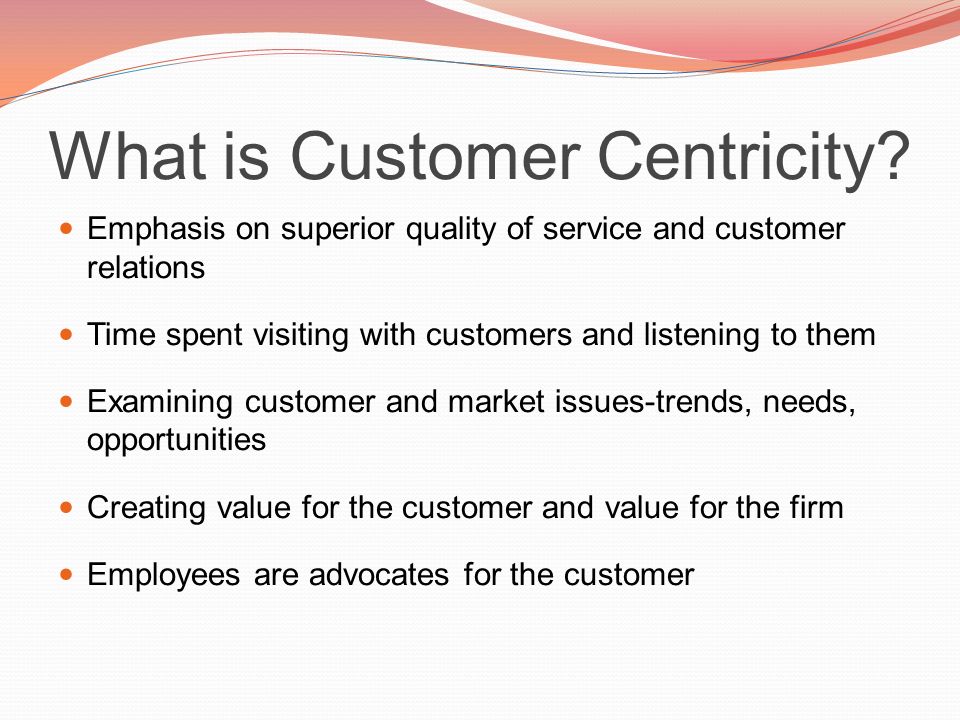 What is Customer Centricity?

- Emphasis on superior quality of service and customer relations
- Time spent visiting with customers and listening to them
- Examining customer and market issues-trends, needs, opportunities
- Creating value for the customer and value for the firm
- Employees are advocates for the customer